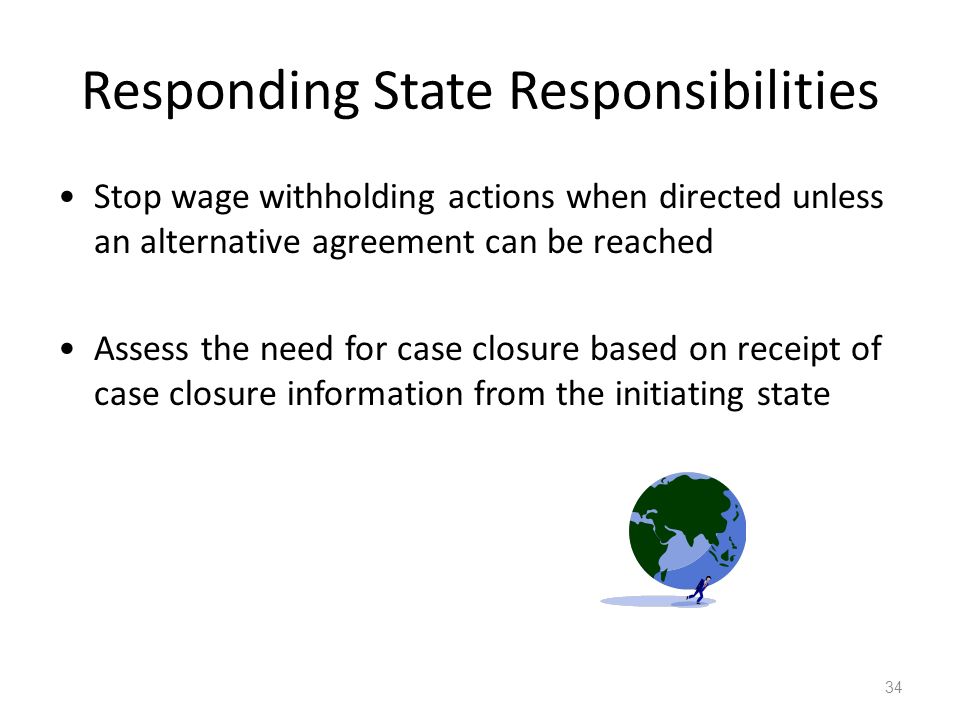 Responding State Responsibilities

• Stop wage withholding actions when directed unless an alternative agreement can be reached

• Assess the need for case closure based on receipt of case closure information from the initiating state

34